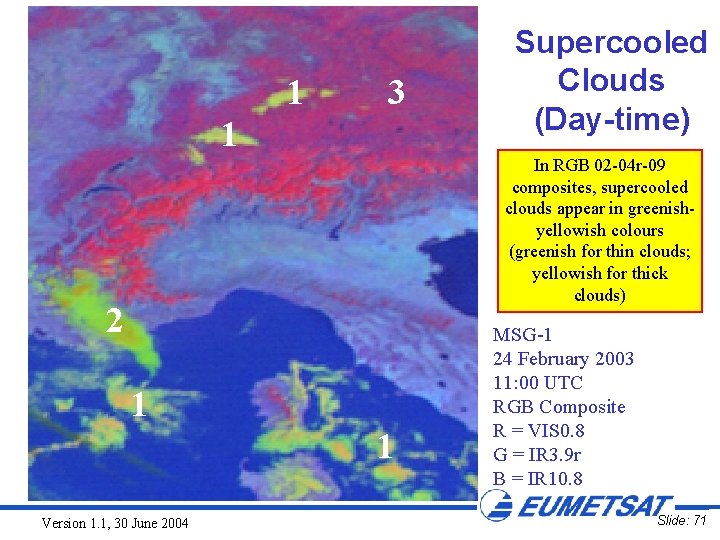 1

3

1

2

1

1

Supercooled Clouds (Day-time)

In RGB 02-04r-09 composites, supercooled clouds appear in greenish-yellowish colours (greenish for thin clouds; yellowish for thick clouds)

MSG-1
24 February 2003
11:00 UTC
RGB Composite
R = VIS0.8
G = IR3.9r
B = IR10.8

EUMETSAT

Version 1.1, 30 June 2004

Slide: 71